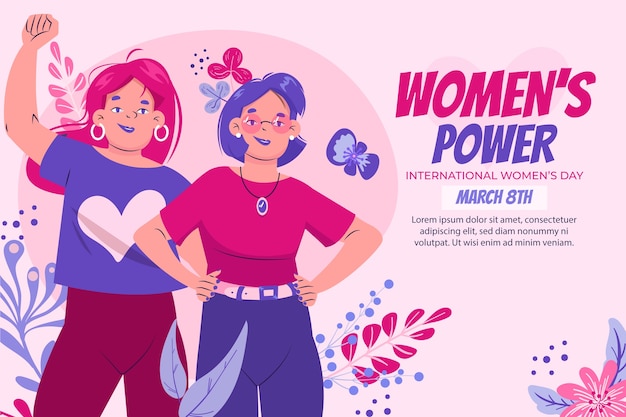 WOMEN'S POWER

INTERNATIONAL WOMEN'S DAY

MARCH 8TH

Lorem ipsum dolor sit amet, consectetuer adipiscing elit, sed diam nonummy ni volutpat. Ut wisi enim ad minim veniam.